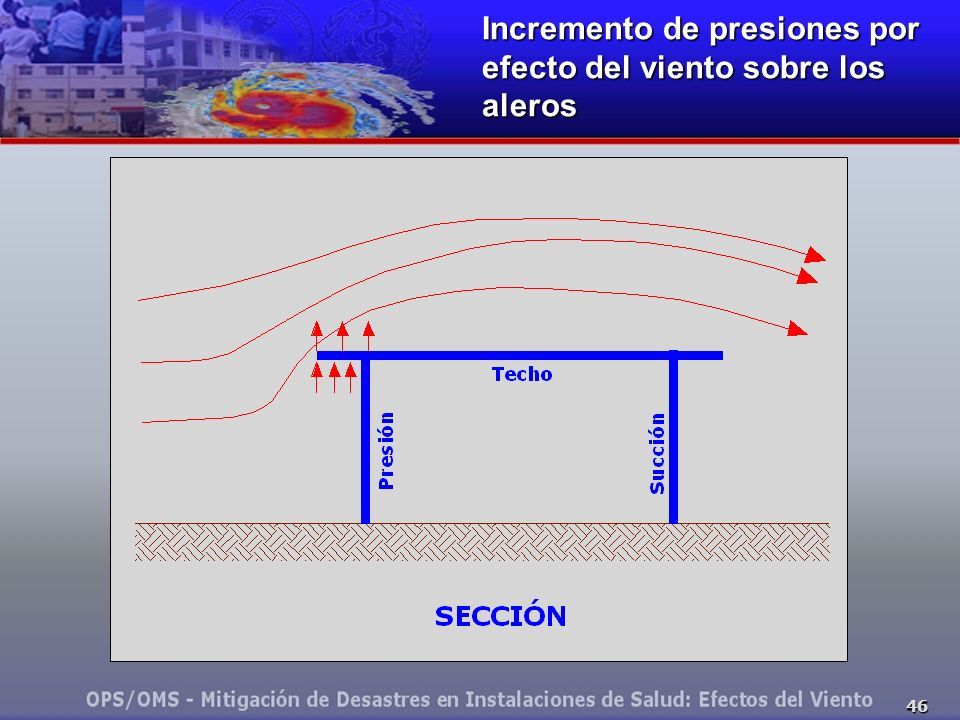 Incremento de presiones por efecto del viento sobre los aleros

Techo

Presión

Succión

SECCIÓN

OPS/OMS - Mitigación de Desastres en Instalaciones de Salud: Efectos del Viento

46